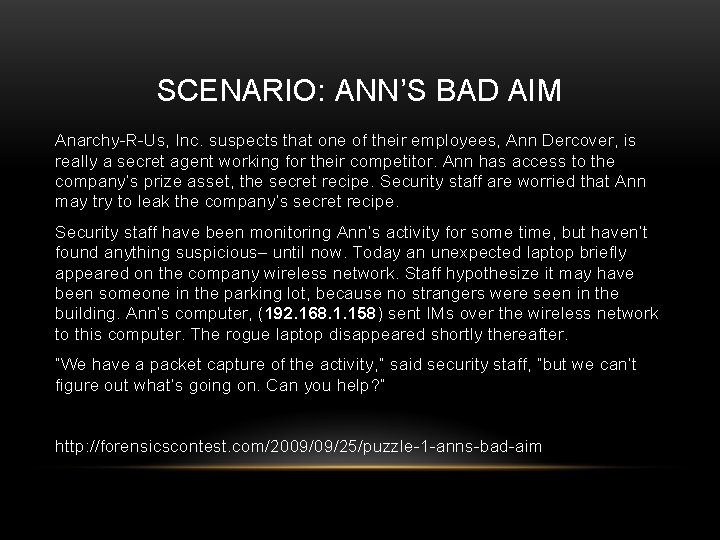 SCENARIO: ANN'S BAD AIM

Anarchy-R-Us, Inc. suspects that one of their employees, Ann Dercover, is really a secret agent working for their competitor. Ann has access to the company's prize asset, the secret recipe. Security staff are worried that Ann may try to leak the company's secret recipe.

Security staff have been monitoring Ann's activity for some time, but haven't found anything suspicious– until now. Today an unexpected laptop briefly appeared on the company wireless network. Staff hypothesize it may have been someone in the parking lot, because no strangers were seen in the building. Ann's computer, (192.168.1.158) sent IMs over the wireless network to this computer. The rogue laptop disappeared shortly thereafter.

"We have a packet capture of the activity," said security staff, "but we can't figure out what's going on. Can you help?"

http://forensicscontest.com/2009/09/25/puzzle-1-anns-bad-aim